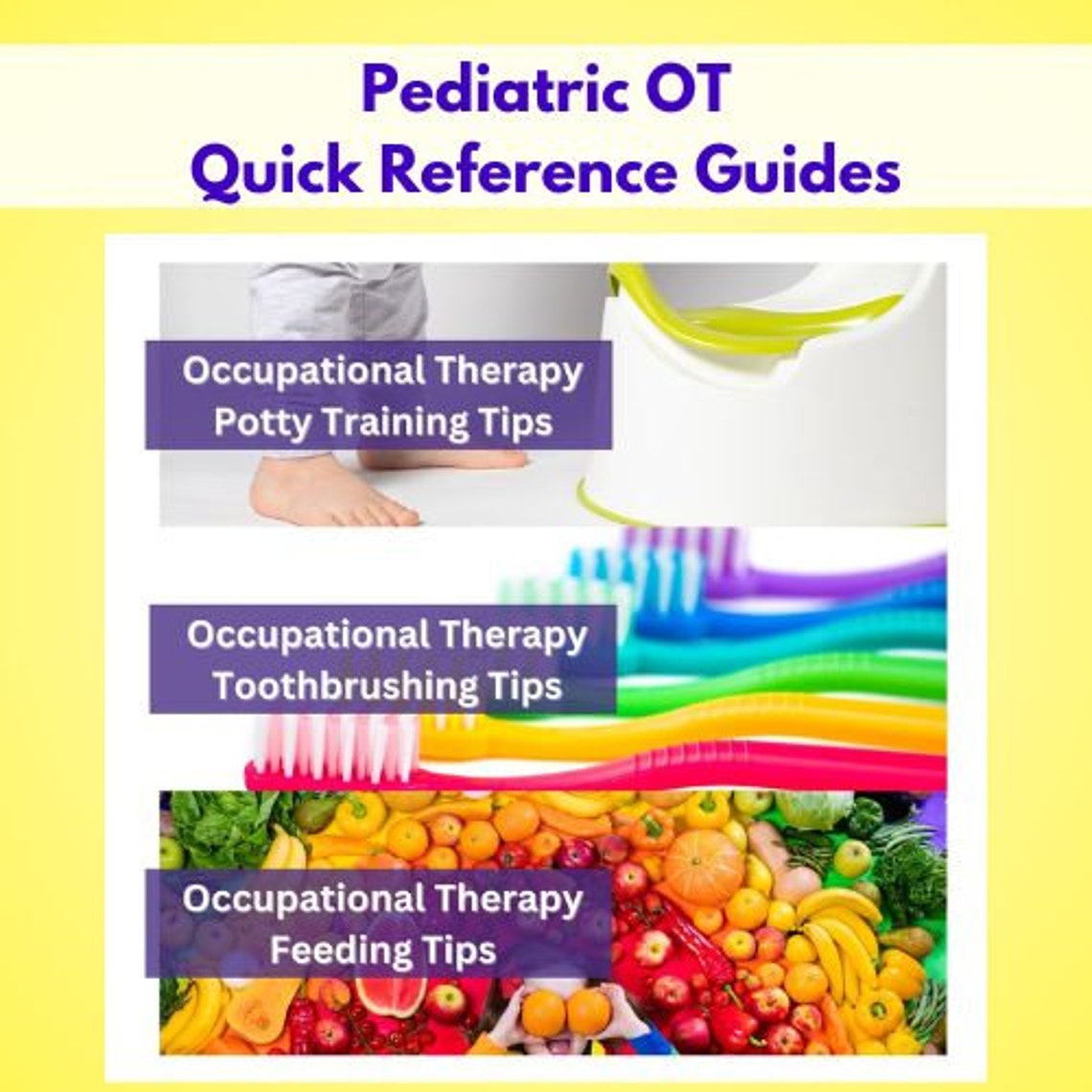 Pediatric OT
Quick Reference Guides

Occupational Therapy
Potty Training Tips

Occupational Therapy
Toothbrushing Tips

Occupational Therapy
Feeding Tips